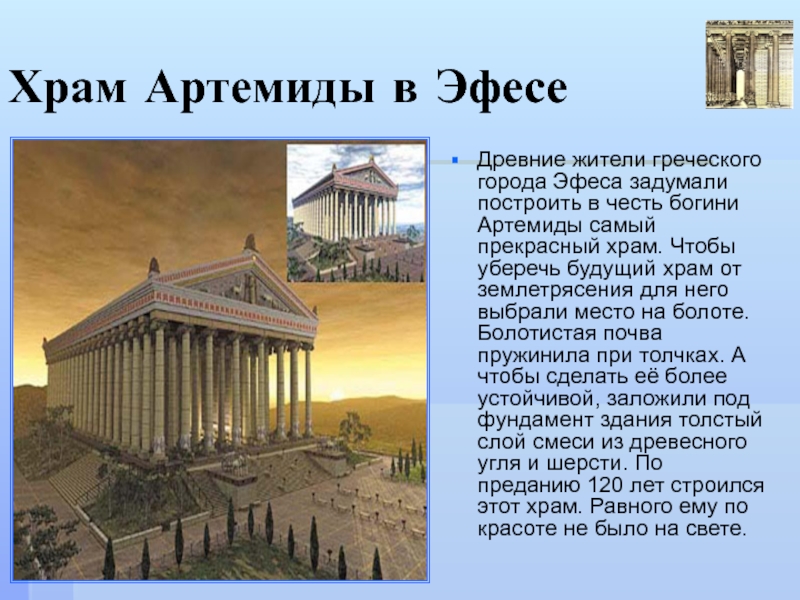 Храм Артемиды в Эфесе

Древние жители греческого города Эфеса задумали построить в честь богини Артемиды самый прекрасный храм. Чтобы уберечь будущий храм от землетрясения для него выбрали место на болоте. Болотистая почва пружинила при толчках. А чтобы сделать её более устойчивой, заложили под фундамент здания толстый слой смеси из древесного угля и шерсти. По преданию 120 лет строился этот храм. Равного ему по красоте не было на свете.